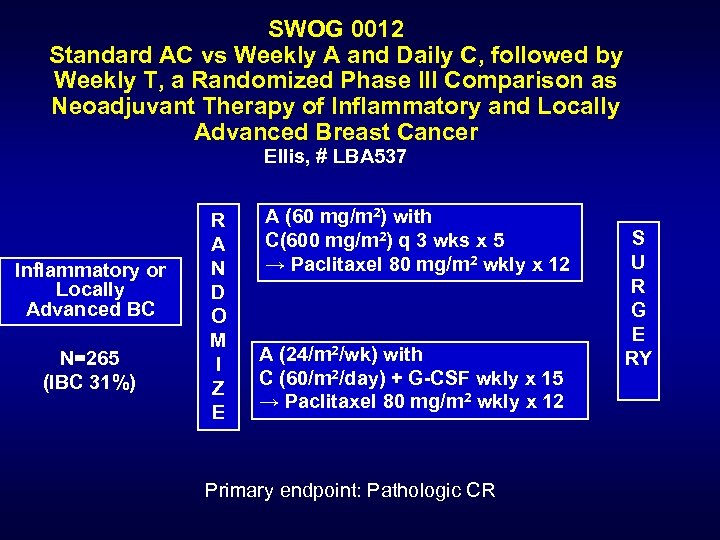 SWOG 0012
Standard AC vs Weekly A and Daily C, followed by Weekly T, a Randomized Phase III Comparison as Neoadjuvant Therapy of Inflammatory and Locally Advanced Breast Cancer
Ellis, # LBA537

Inflammatory or Locally Advanced BC

N=265
(IBC 31%)

R
A
N
D
O
M
I
Z
E

A (60 mg/m$^2$) with
C(600 mg/m$^2$) q 3 wks x 5
→ Paclitaxel 80 mg/m$^2$ wkly x 12

A (24/m$^2$/wk) with
C (60/m$^2$/day) + G-CSF wkly x 15
→ Paclitaxel 80 mg/m$^2$ wkly x 12

S
U
R
G
E
RY

Primary endpoint: Pathologic CR